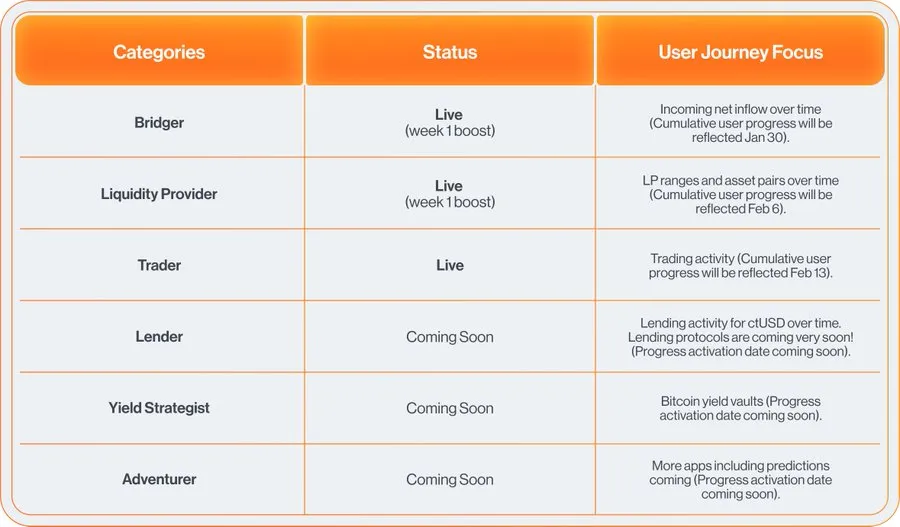 | Categories | Status | User Journey Focus |
|---|---|---|
| Bridger | Live (week 1 boost) | Incoming net inflow over time (Cumulative user progress will be reflected Jan 30). |
| Liquidity Provider | Live (week 1 boost) | LP ranges and asset pairs over time (Cumulative user progress will be reflected Feb 6). |
| Trader | Live | Trading activity (Cumulative user progress will be reflected Feb 13). |
| Lender | Coming Soon | Lending activity for ctUSD over time. Lending protocols are coming very soon! (Progress activation date coming soon). |
| Yield Strategist | Coming Soon | Bitcoin yield vaults (Progress activation date coming soon). |
| Adventurer | Coming Soon | More apps including predictions coming (Progress activation date coming soon). |